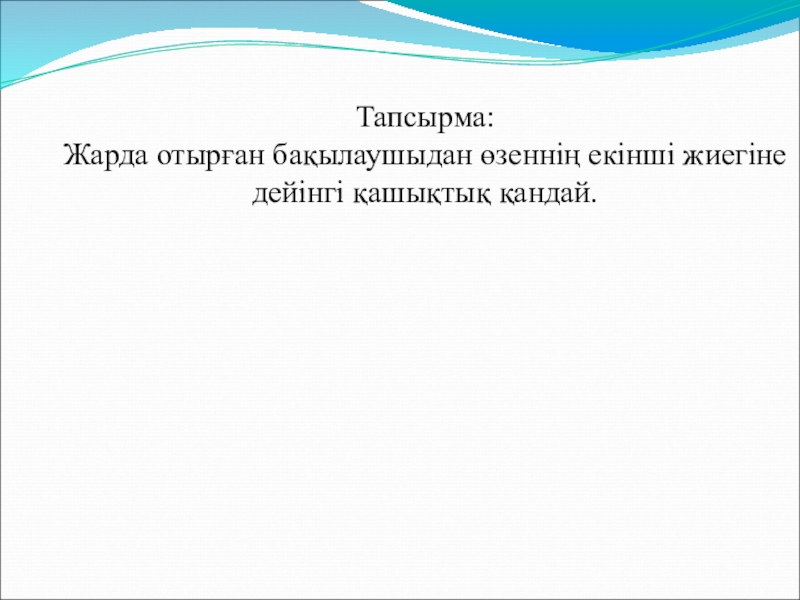 Тапсырма:
Жарда отырған бақылаушыдан өзеннің екінші жиегіне дейінгі қашықтық қандай.